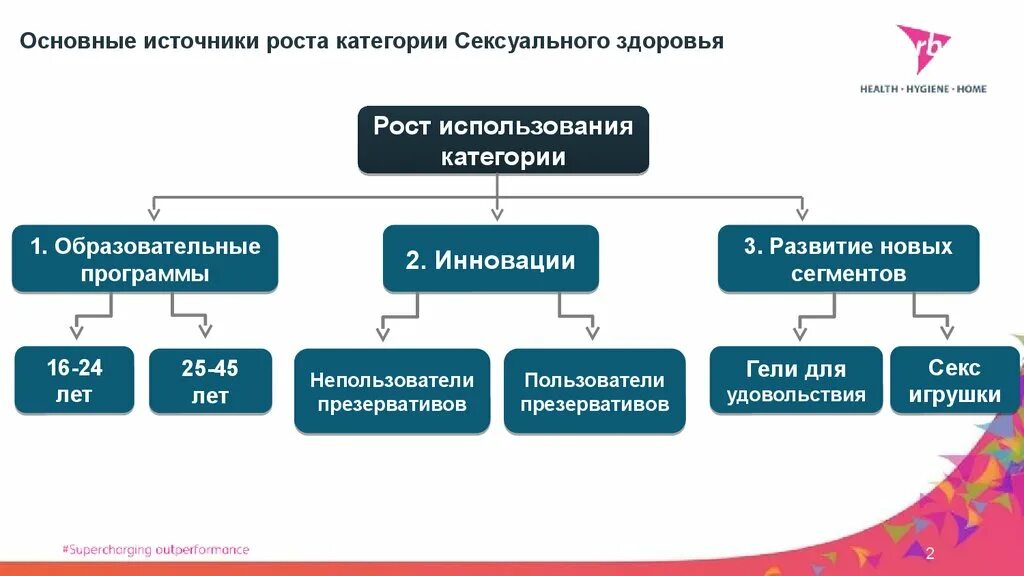 Основные источники роста категории Сексуального здоровья

rb
HEALTH • HYGIENE • HOME

Рост использования категории

1. Образовательные программы

2. Инновации

3. Развитие новых сегментов

16-24 лет

25-45 лет

Непользователи презервативов

Пользователи презервативов

Гели для удовольствия

Секс игрушки

#Supercharging outperformance

2